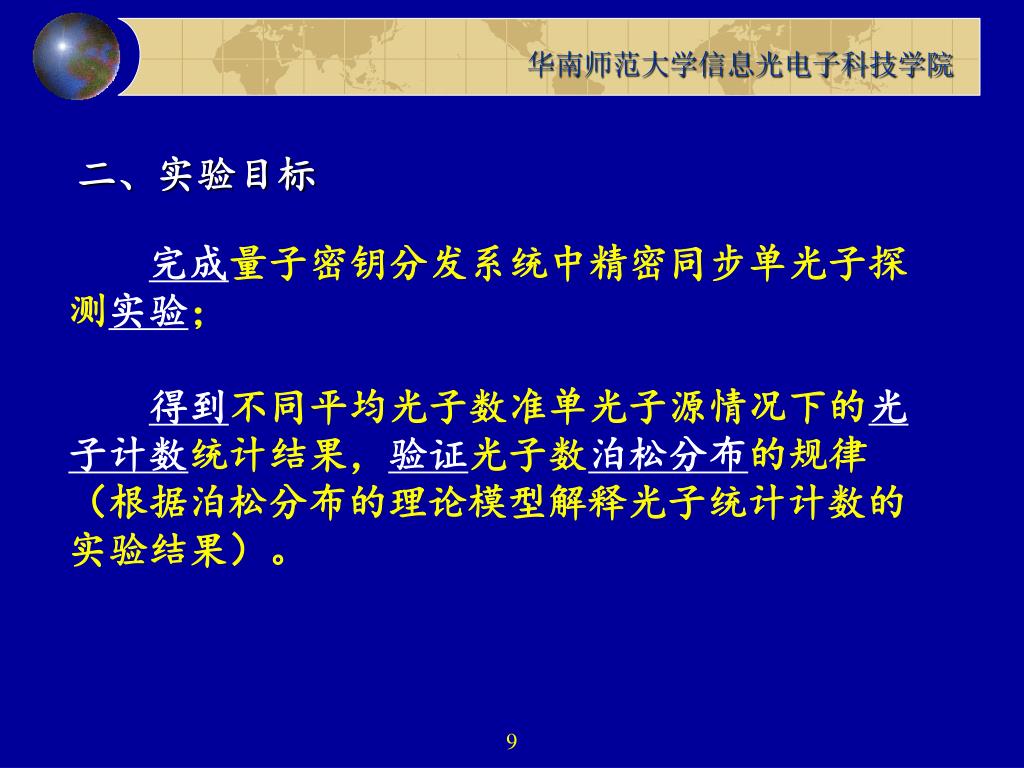 华南师范大学信息光电子科技学院

二、实验目标

完成量子密钥分发系统中精密同步单光子探测实验；

得到不同平均光子数准单光子源情况下的光子计数统计结果，验证光子数泊松分布的规律（根据泊松分布的理论模型解释光子统计计数的实验结果）。

9